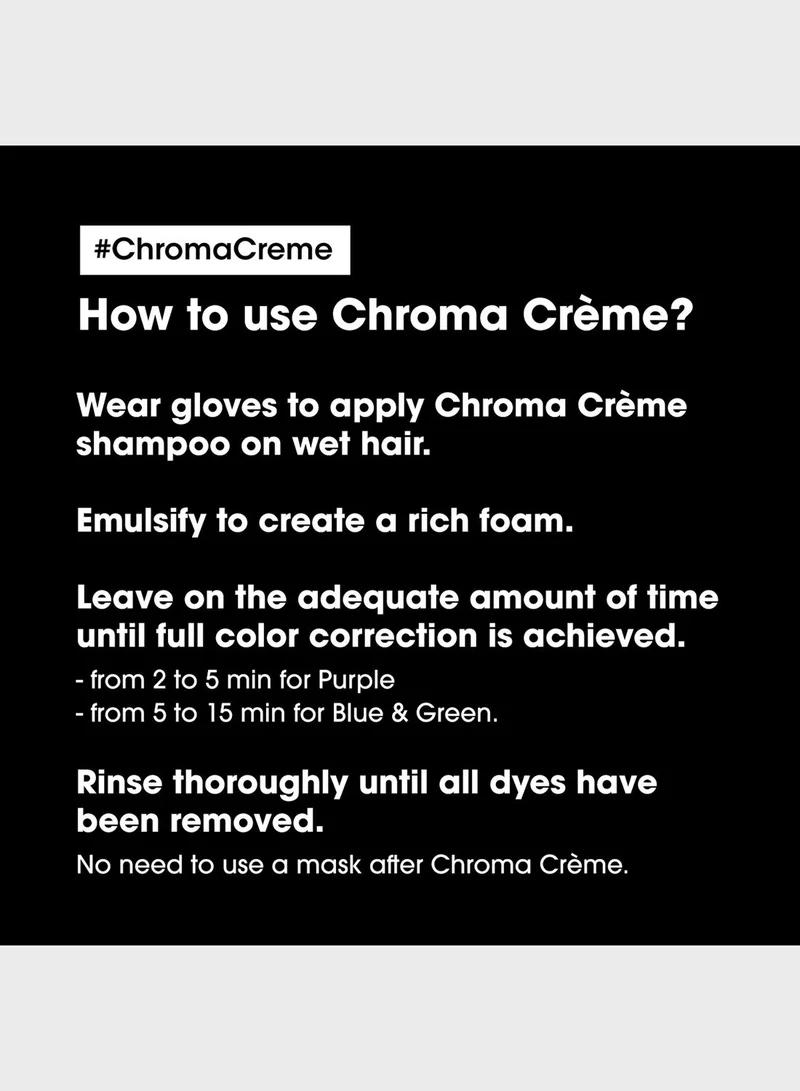 #ChromaCreme

How to use Chroma Crème?

Wear gloves to apply Chroma Crème shampoo on wet hair.

Emulsify to create a rich foam.

Leave on the adequate amount of time until full color correction is achieved.
- from 2 to 5 min for Purple
- from 5 to 15 min for Blue & Green.

Rinse thoroughly until all dyes have been removed.
No need to use a mask after Chroma Crème.